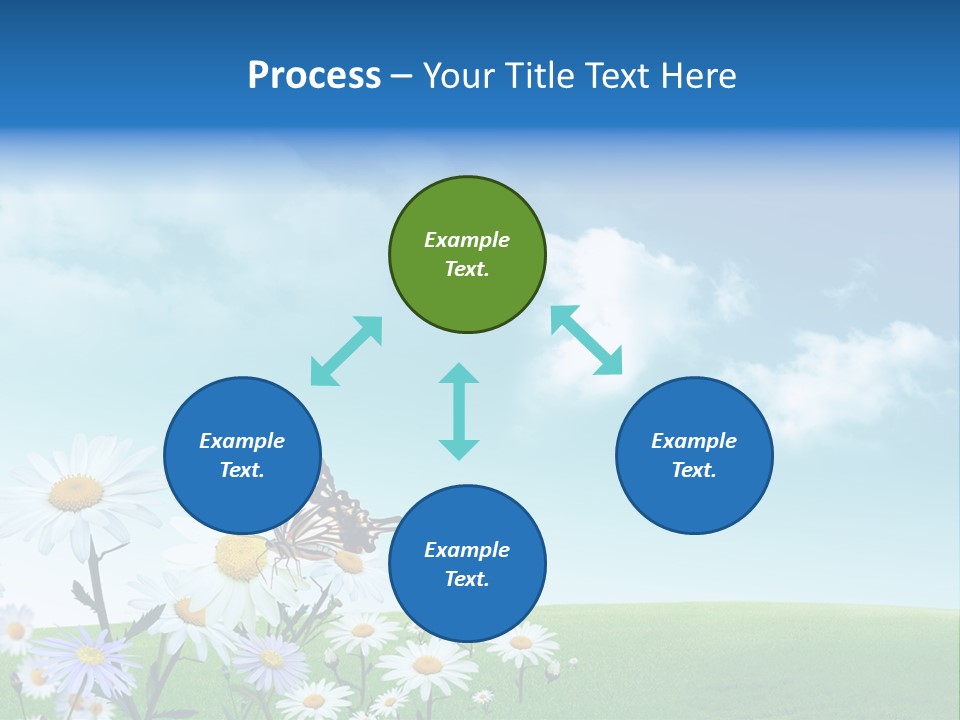 Process – Your Title Text Here

Example Text.

Example Text.

Example Text.

Example Text.